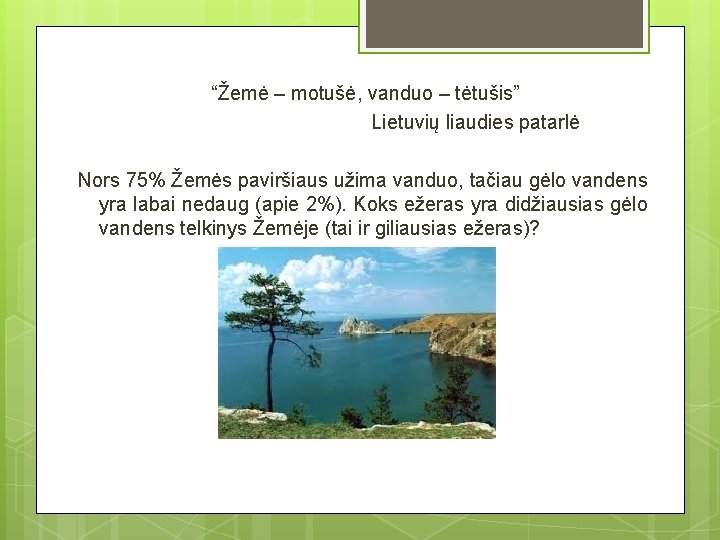 “Žemė – motušė, vanduo – tėtušis”
Lietuvių liaudies patarlė

Nors 75% Žemės paviršiaus užima vanduo, tačiau gėlo vandens yra labai nedaug (apie 2%). Koks ežeras yra didžiausias gėlo vandens telkinys Žemėje (tai ir giliausias ežeras)?